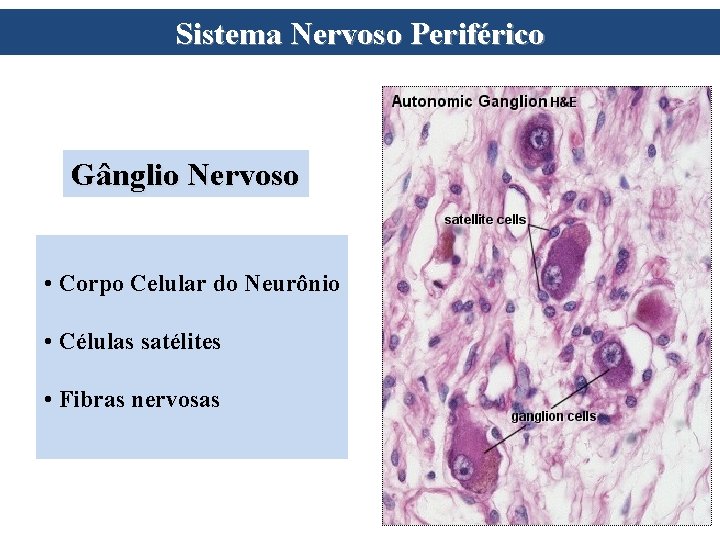 Sistema Nervoso Periférico

Gânglio Nervoso

• Corpo Celular do Neurônio

• Células satélites

• Fibras nervosas

Autonomic Ganglion H&E

satellite cells

ganglion cells